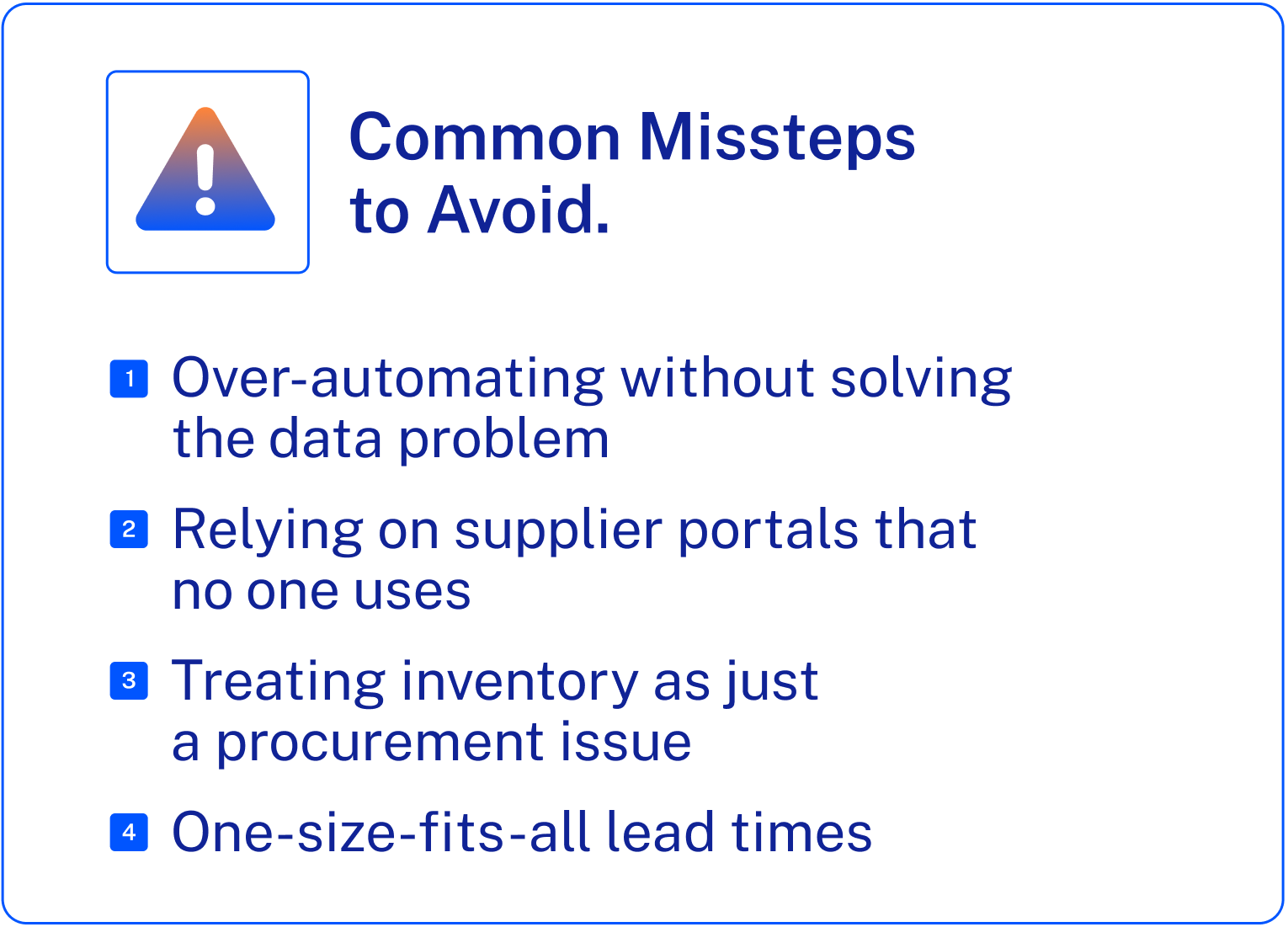 Common Missteps to Avoid.

1 Over-automating without solving the data problem

2 Relying on supplier portals that no one uses

3 Treating inventory as just a procurement issue

4 One-size-fits-all lead times